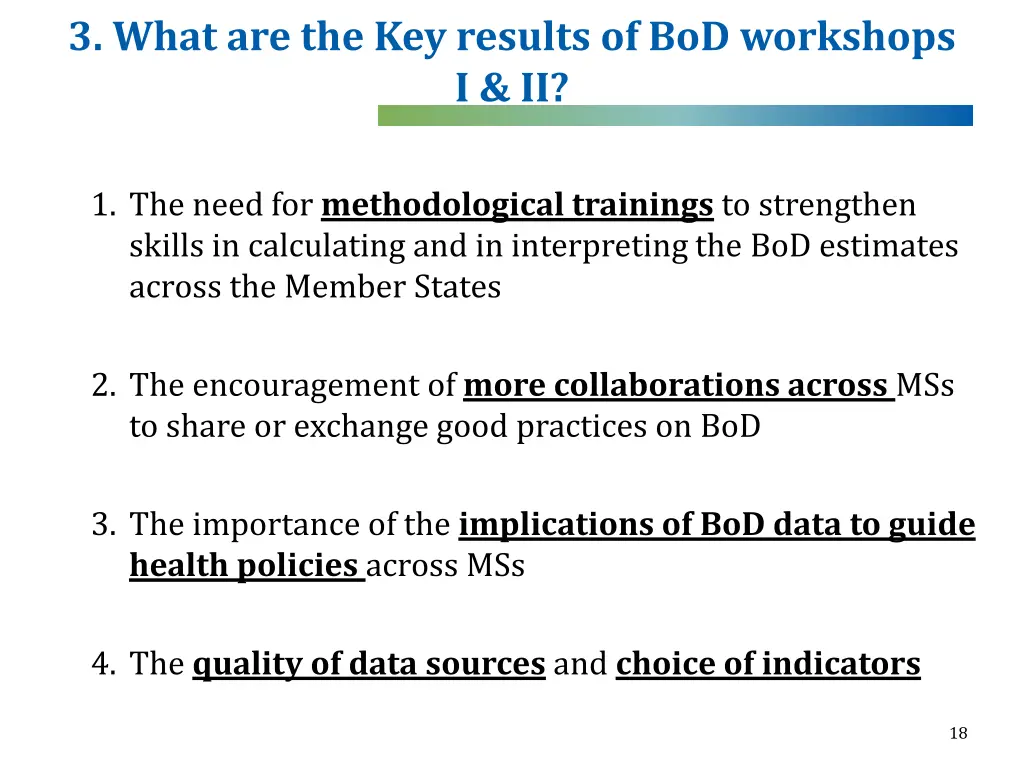 3. What are the Key results of BoD workshops I & II?

1. The need for methodological trainings to strengthen skills in calculating and in interpreting the BoD estimates across the Member States

2. The encouragement of more collaborations across MSs to share or exchange good practices on BoD

3. The importance of the implications of BoD data to guide health policies across MSs

4. The quality of data sources and choice of indicators

18